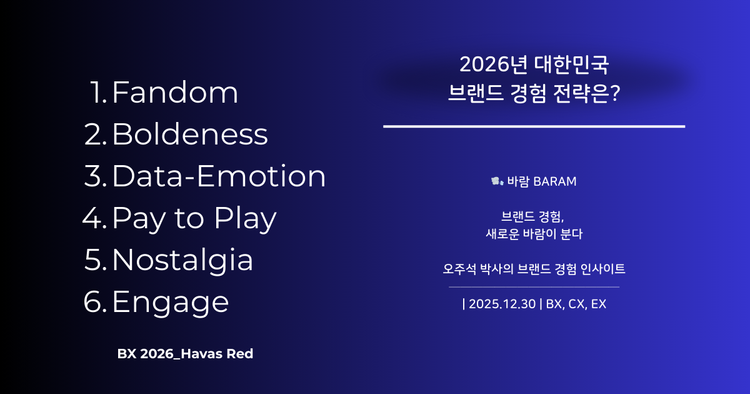 1. Fandom
2. Boldeness
3. Data-Emotion
4. Pay to Play
5. Nostalgia
6. Engage

BX 2026_Havas Red

2026년 대한민국
브랜드 경험 전략은?

바람 BARAM

브랜드 경험,
새로운 바람이 분다

오주석 박사의 브랜드 경험 인사이트

| 2025.12.30 | BX, CX, EX